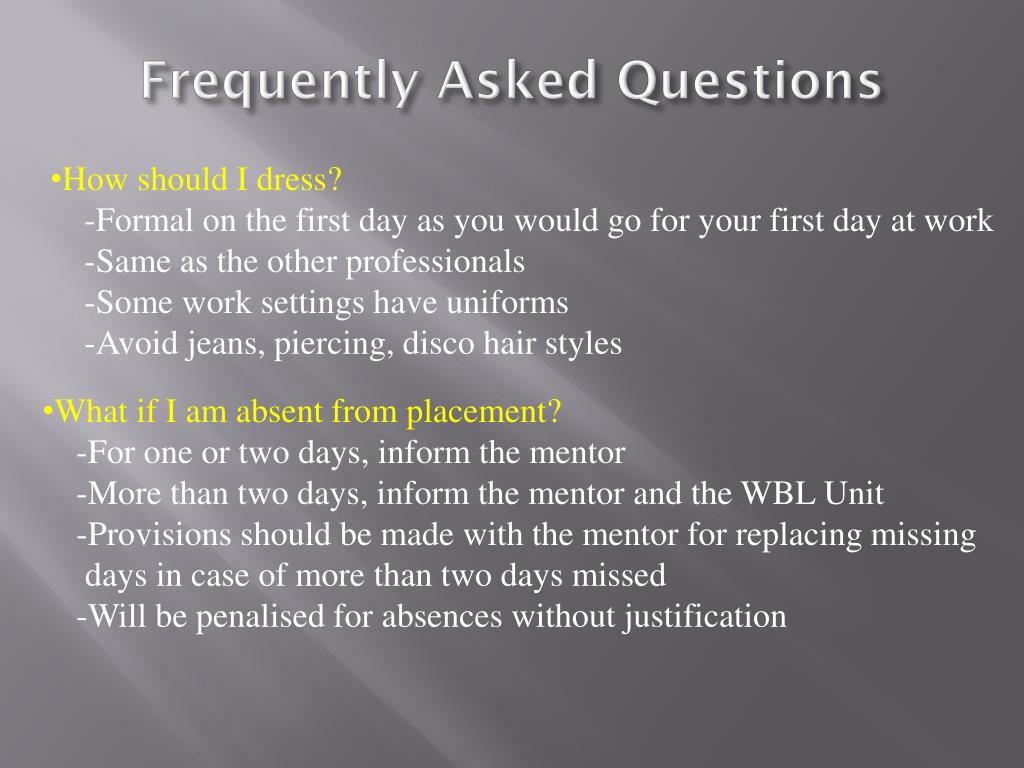 Frequently Asked Questions

•How should I dress?
-Formal on the first day as you would go for your first day at work
-Same as the other professionals
-Some work settings have uniforms
-Avoid jeans, piercing, disco hair styles

•What if I am absent from placement?
-For one or two days, inform the mentor
-More than two days, inform the mentor and the WBL Unit
-Provisions should be made with the mentor for replacing missing days in case of more than two days missed
-Will be penalised for absences without justification